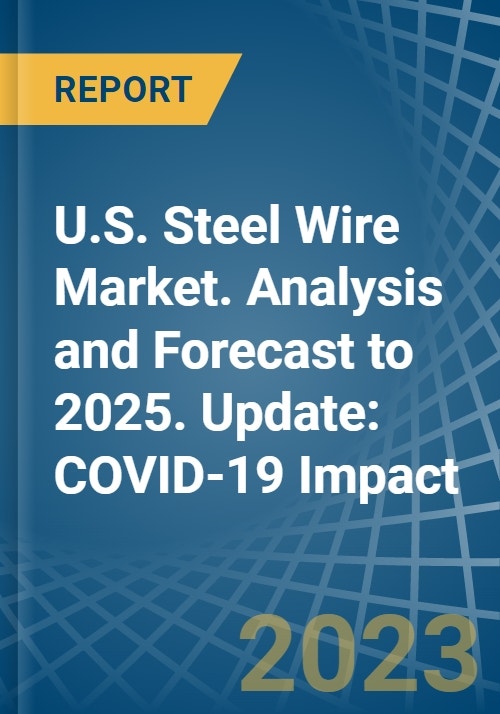 REPORT

U.S. Steel Wire Market. Analysis and Forecast to 2025. Update: COVID-19 Impact

2023